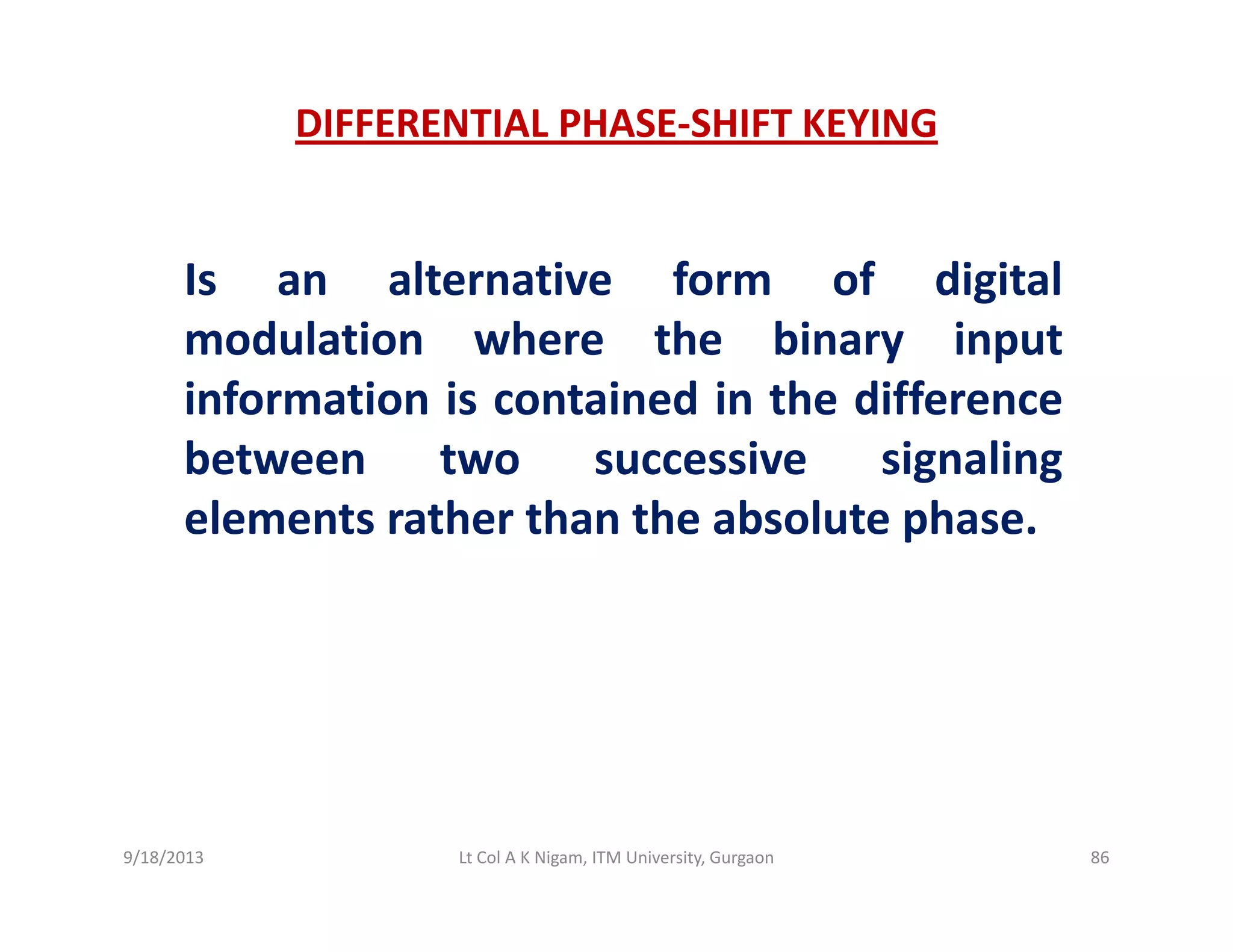 DIFFERENTIAL PHASE-SHIFT KEYING

Is an alternative form of digital modulation where the binary input information is contained in the difference between two successive signaling elements rather than the absolute phase.

9/18/2013

Lt Col A K Nigam, ITM University, Gurgaon

86